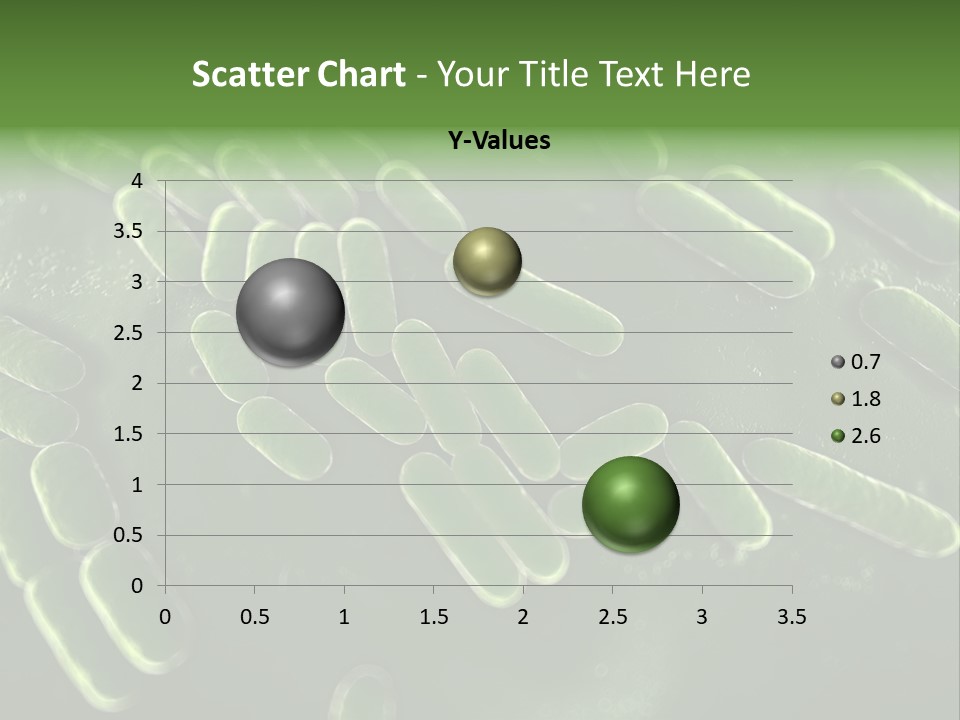 Scatter Chart - Your Title Text Here

Y-Values

4
3.5
3
2.5
2
1.5
1
0.5
0

0 0.5 1 1.5 2 2.5 3 3.5

0.7
1.8
2.6